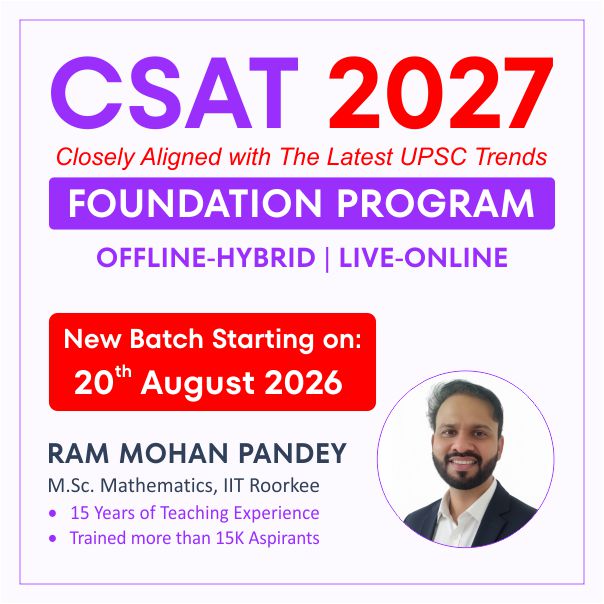 CSAT 2027

Closely Aligned with The Latest UPSC Trends

FOUNDATION PROGRAM

OFFLINE-HYBRID | LIVE-ONLINE

New Batch Starting on:
20$^{th}$ August 2026

RAM MOHAN PANDEY

M.Sc. Mathematics, IIT Roorkee

• 15 Years of Teaching Experience
• Trained more than 15K Aspirants